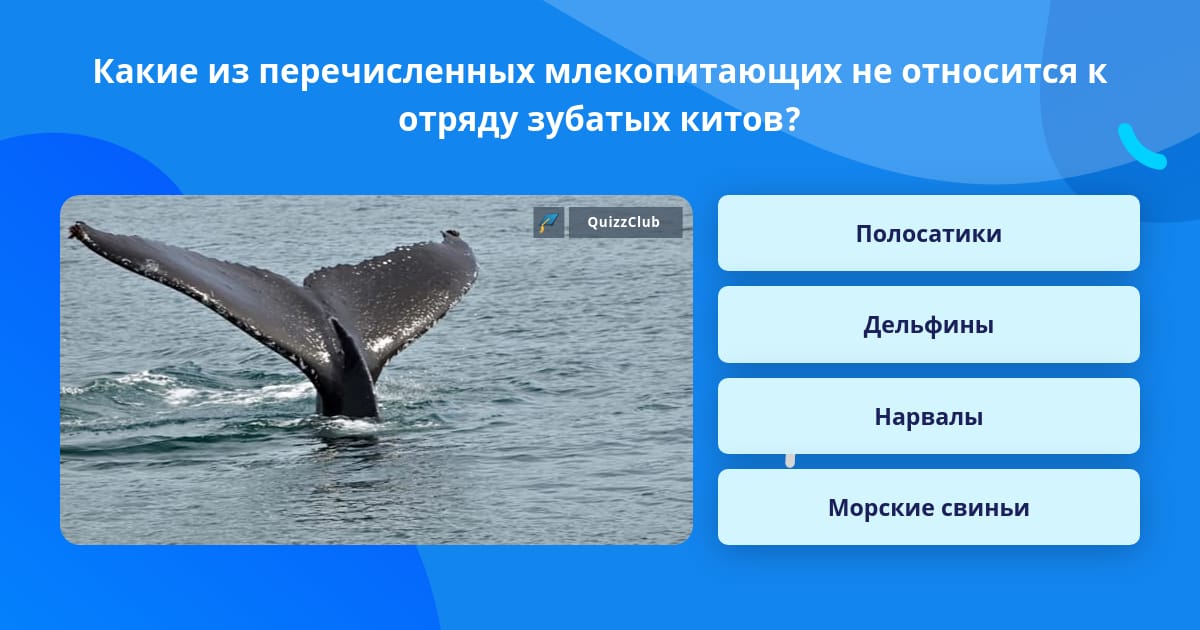 Какие из перечисленных млекопитающих не относится к отряду зубатых китов?

QuizzClub

Полосатики

Дельфины

Нарвалы

Морские свиньи